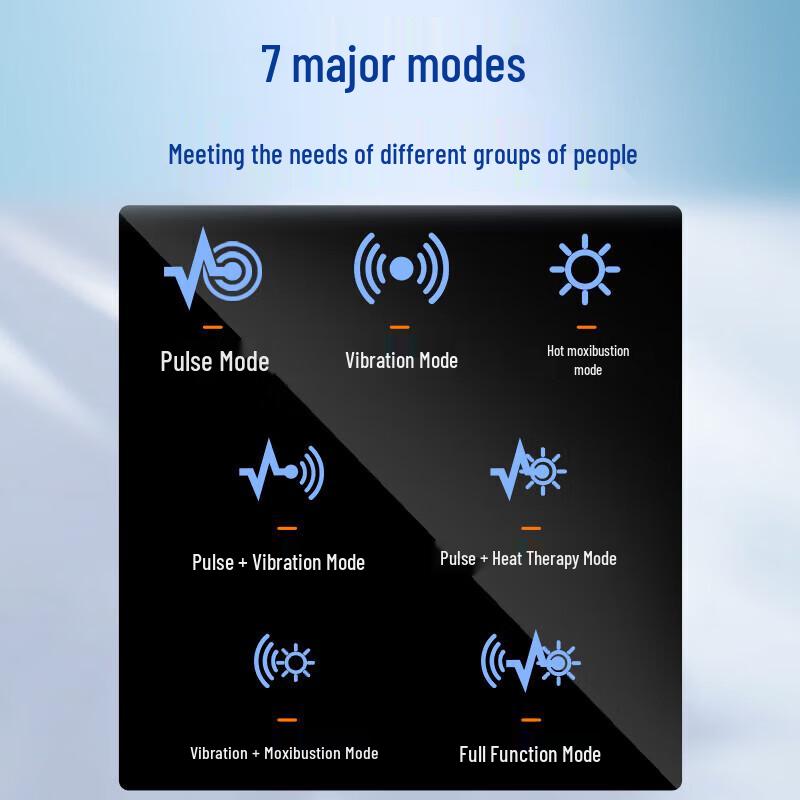 7 major modes

Meeting the needs of different groups of people

Pulse Mode

Vibration Mode

Hot moxibustion mode

Pulse + Vibration Mode

Pulse + Heat Therapy Mode

Vibration + Moxibustion Mode

Full Function Mode